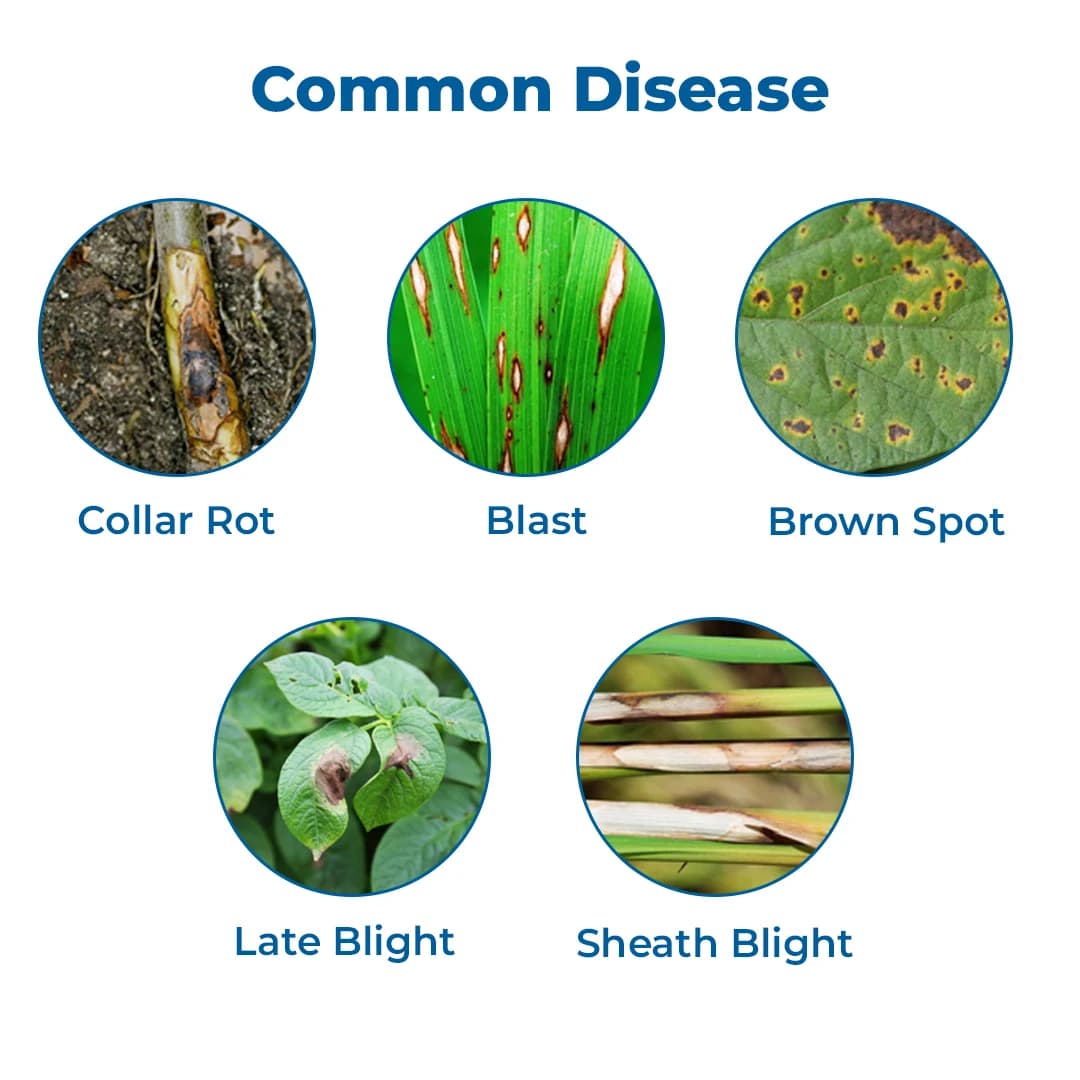 Common Disease

Collar Rot

Blast

Brown Spot

Late Blight

Sheath Blight